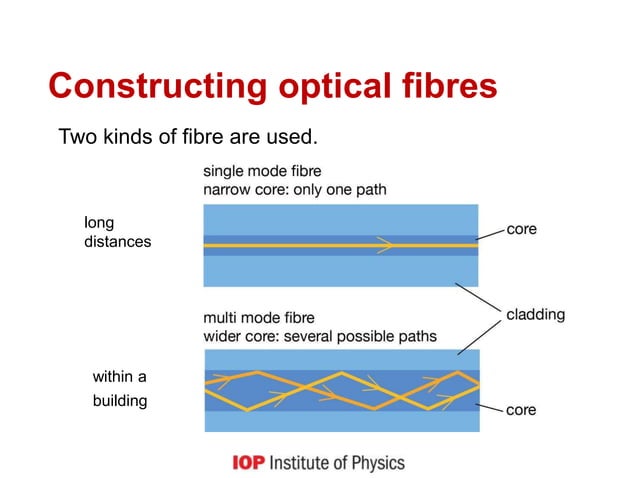 Constructing optical fibres

Two kinds of fibre are used.

single mode fibre
narrow core: only one path

long distances

core

cladding

multi mode fibre
wider core: several possible paths

within a building

core

IOP Institute of Physics